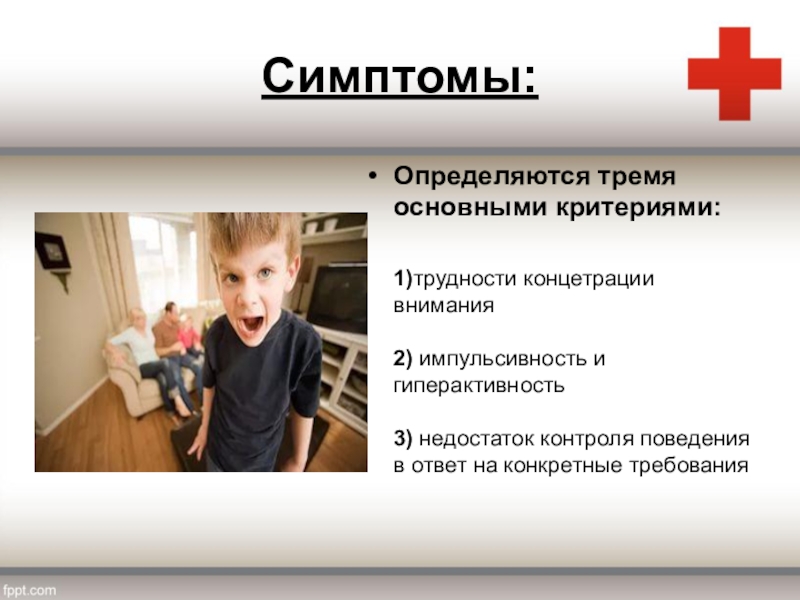 Симптомы:

• Определяются тремя основными критериями:

1)трудности концетрации внимания

2) импульсивность и гиперактивность

3) недостаток контроля поведения в ответ на конкретные требования

fppt.com